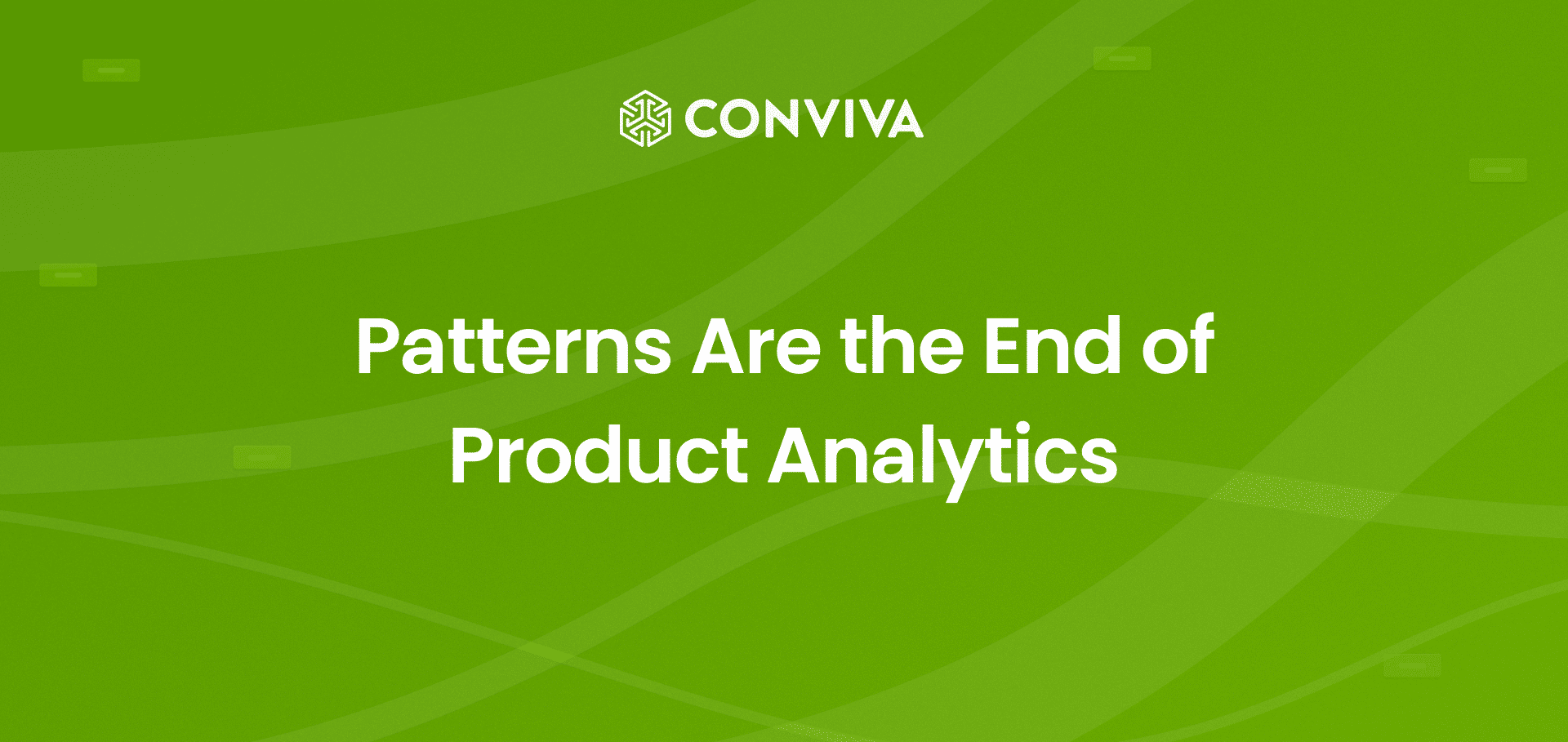 CONVIVA

Patterns Are the End of Product Analytics